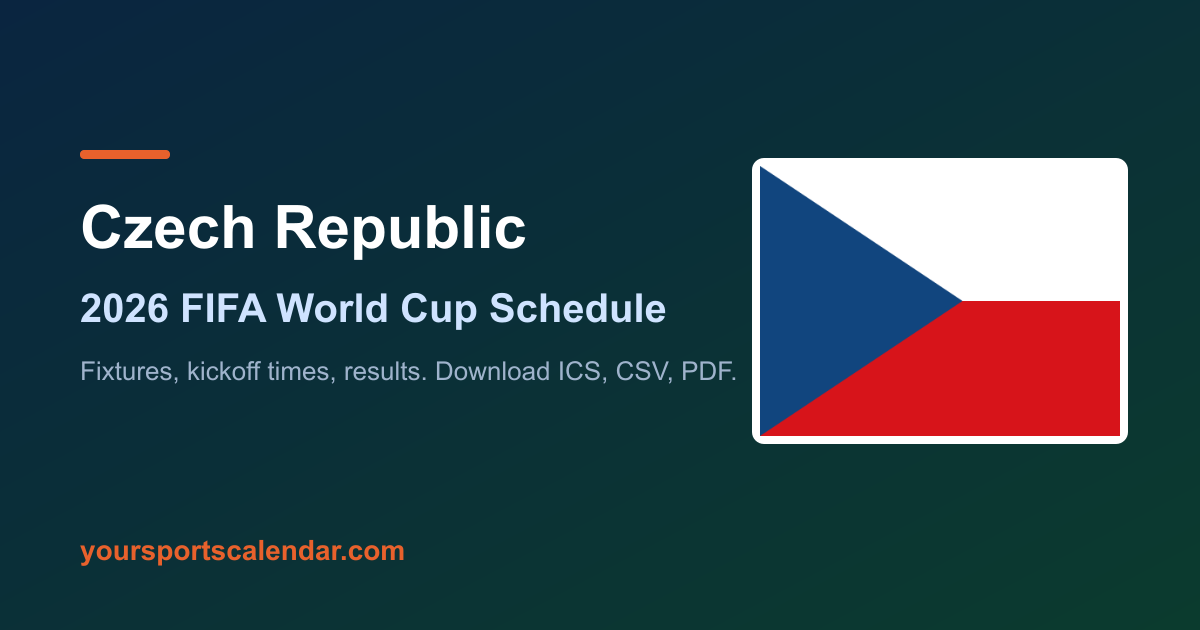 Czech Republic

2026 FIFA World Cup Schedule

Fixtures, kickoff times, results. Download ICS, CSV, PDF.

yoursportscalendar.com